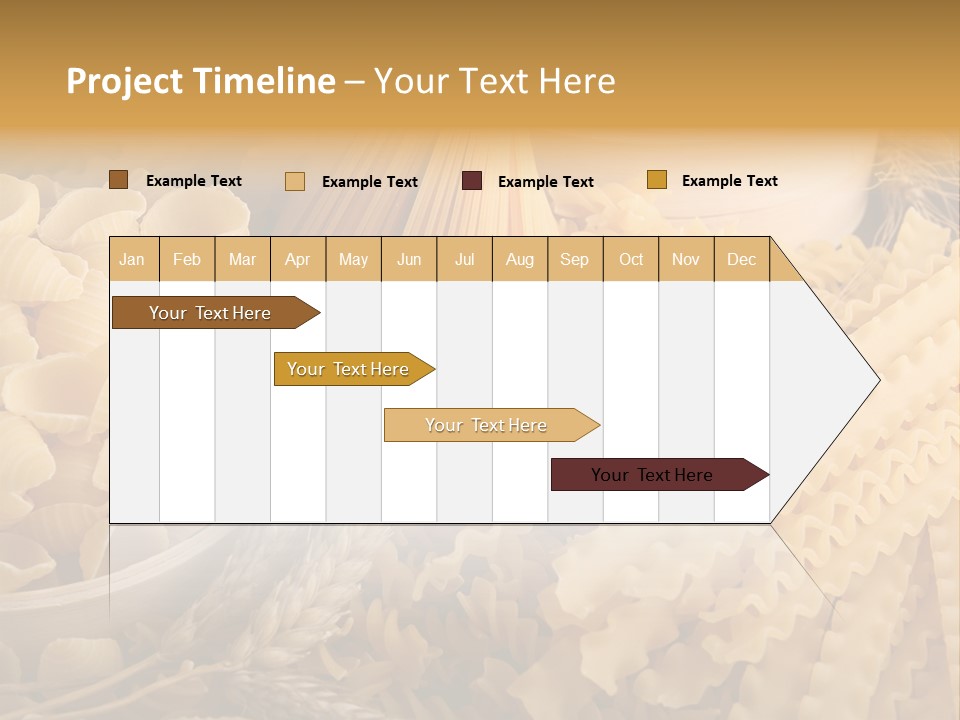 Project Timeline – Your Text Here

Example Text
Example Text
Example Text
Example Text

| Jan | Feb | Mar | Apr | May | Jun | Jul | Aug | Sep | Oct | Nov | Dec |
|---|---|---|---|---|---|---|---|---|---|---|---|

Your Text Here
Your Text Here
Your Text Here
Your Text Here